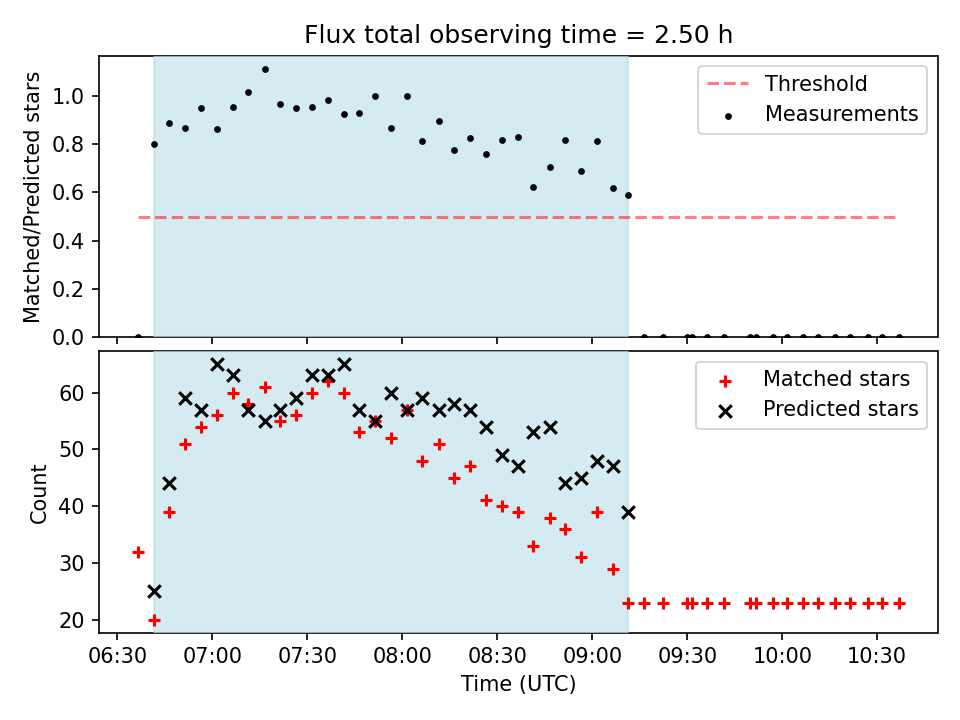 Flux total observing time = 2.50 h

Matched/Predicted stars
1.0
0.8
0.6
0.4
0.2
0.0

Threshold
Measurements

Count
60
50
40
30
20

Matched stars
Predicted stars

06:30 07:00 07:30 08:00 08:30 09:00 09:30 10:00 10:30
Time (UTC)